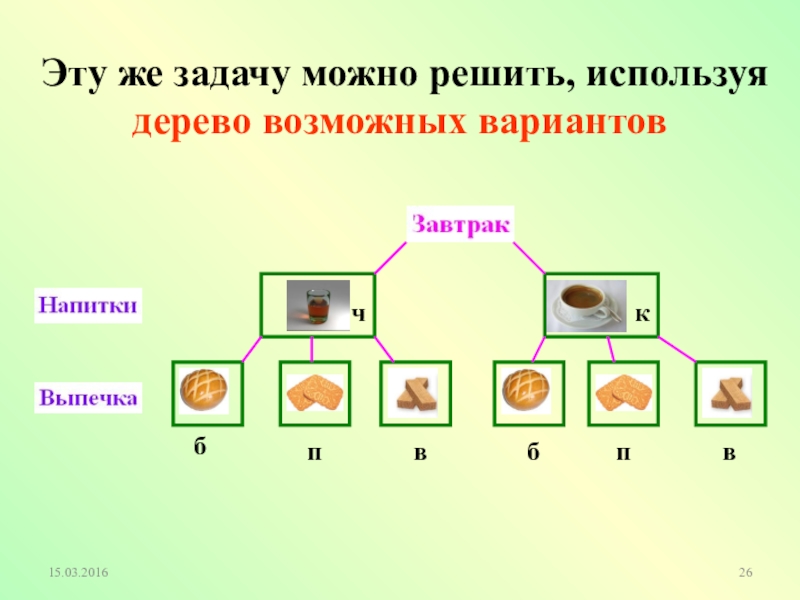 Эту же задачу можно решить, используя дерево возможных вариантов

Завтрак

Напитки

ч

к

Выпечка

б

п

в

б

п

в

15.03.2016

26